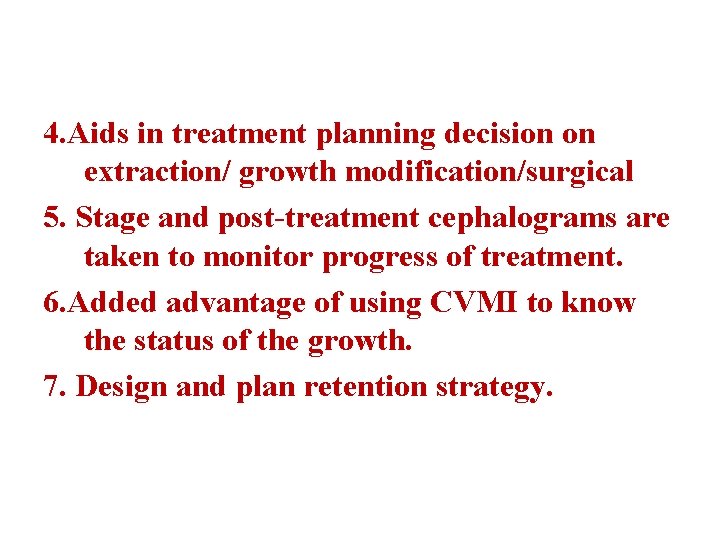 4.Aids in treatment planning decision on extraction/ growth modification/surgical

5. Stage and post-treatment cephalograms are taken to monitor progress of treatment.

6.Added advantage of using CVMI to know the status of the growth.

7. Design and plan retention strategy.